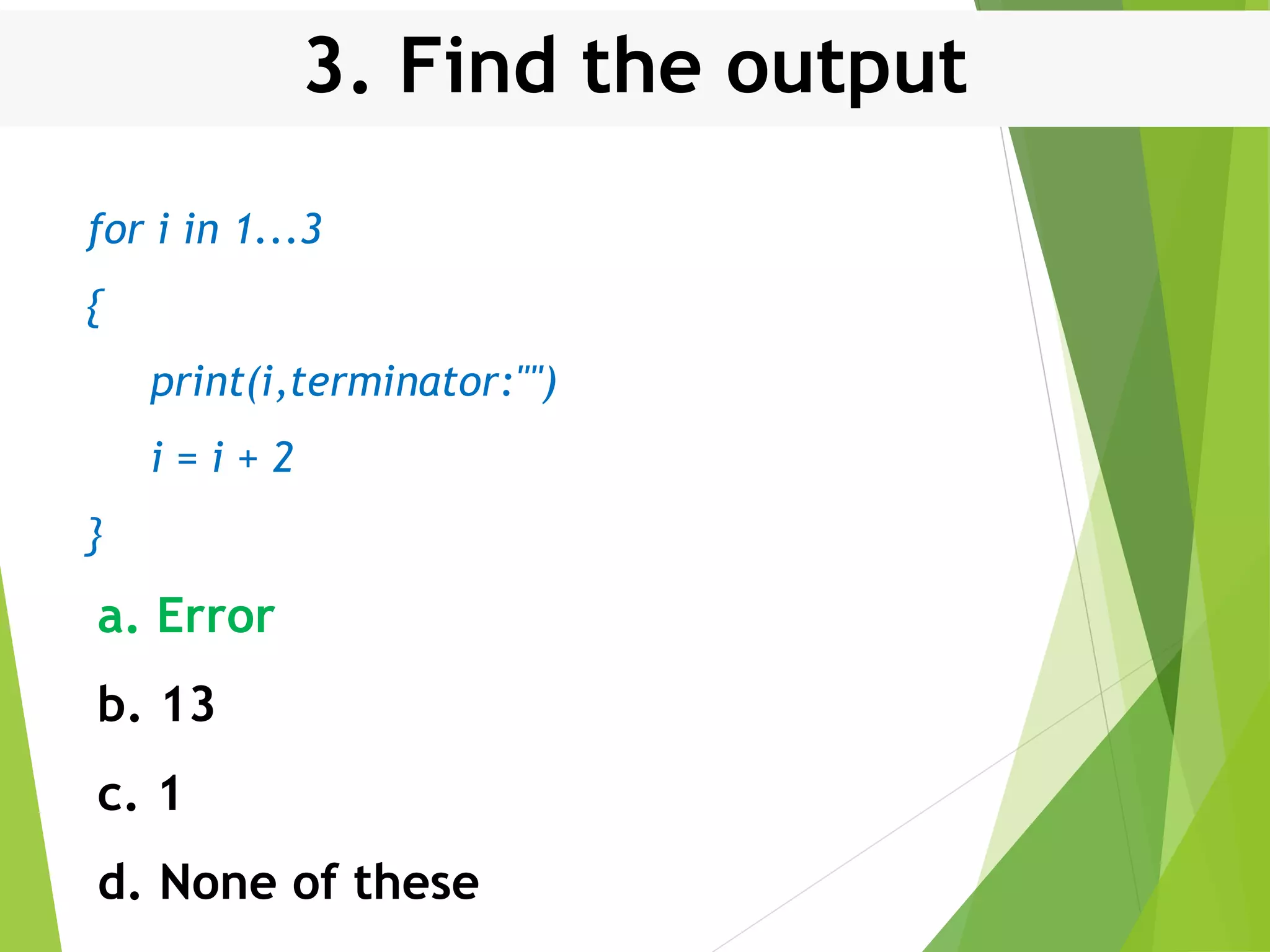 3. Find the output

for i in 1...3

{

print(i,terminator:"")

i = i + 2

}

a. Error

b. 13

c. 1

d. None of these